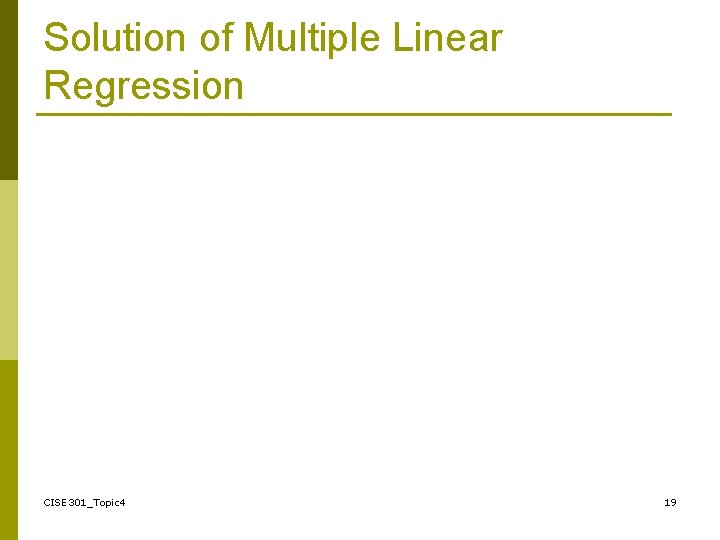 Solution of Multiple Linear Regression

CISE301_Topic4

19